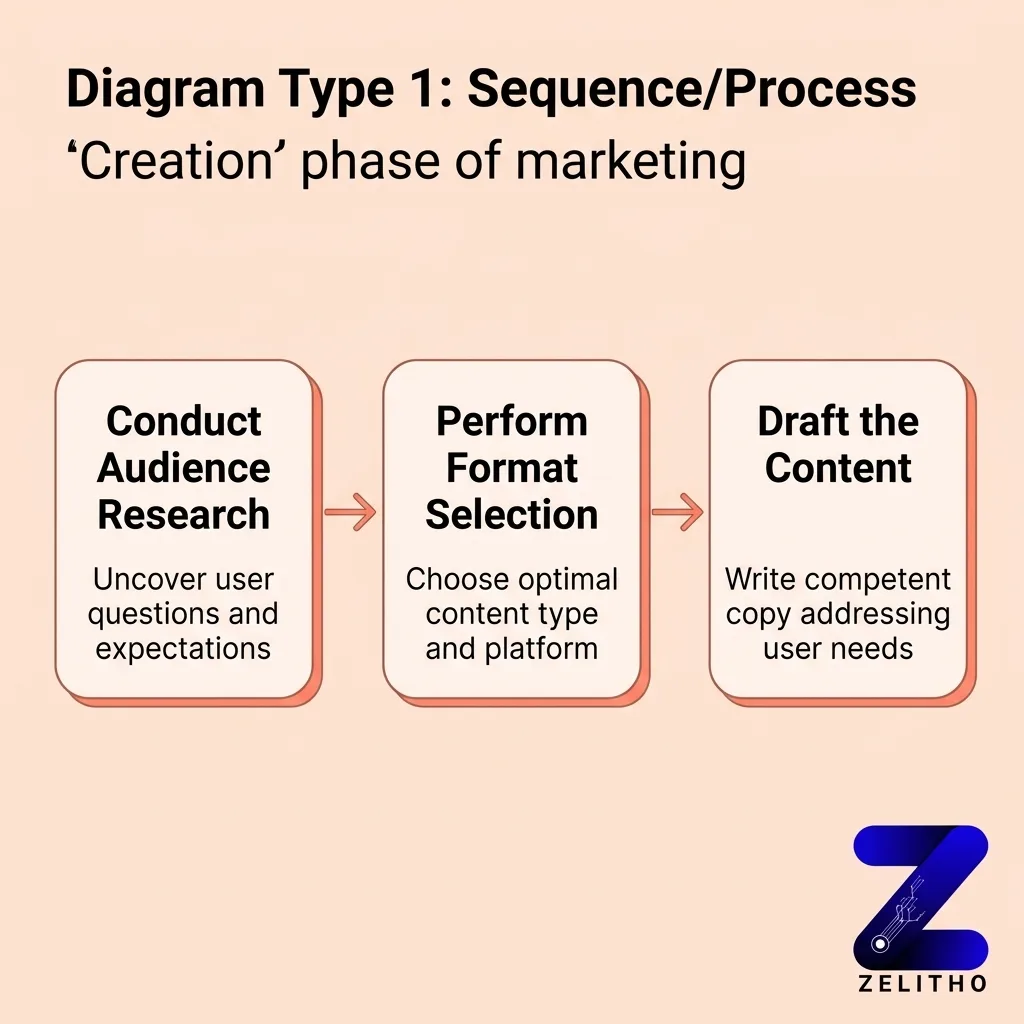 Diagram Type 1: Sequence/Process
‘Creation’ phase of marketing

Conduct Audience Research

Uncover user questions and expectations

Perform Format Selection

Choose optimal content type and platform

Draft the Content

Write competent copy addressing user needs

ZELITHO